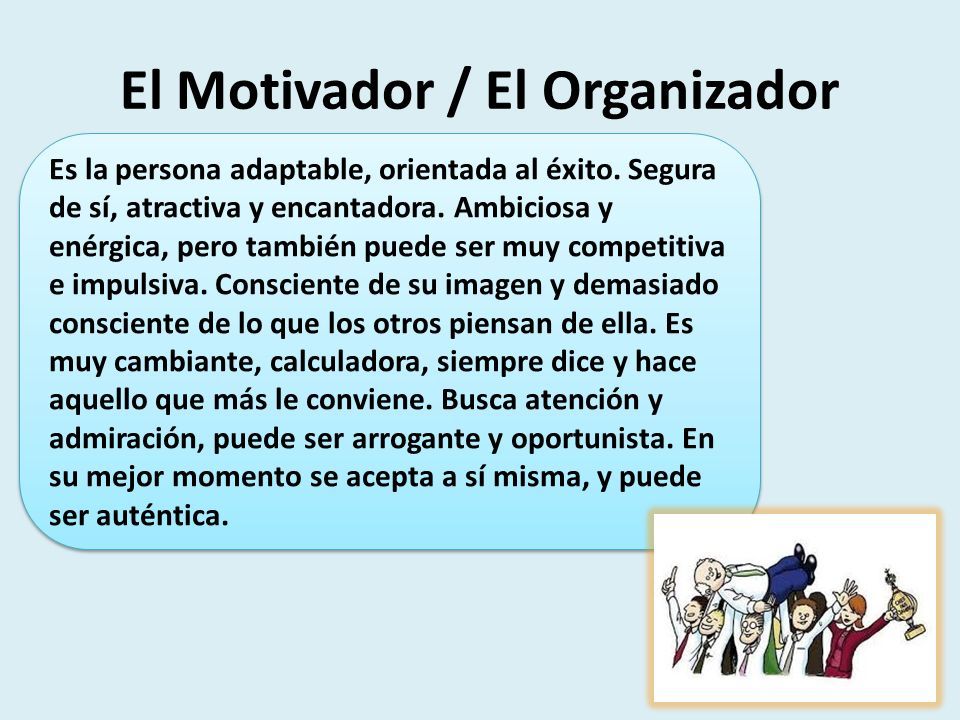 El Motivador / El Organizador

Es la persona adaptable, orientada al éxito. Segura de sí, atractiva y encantadora. Ambiciosa y enérgica, pero también puede ser muy competitiva e impulsiva. Consciente de su imagen y demasiado consciente de lo que los otros piensan de ella. Es muy cambiante, calculadora, siempre dice y hace aquello que más le conviene. Busca atención y admiración, puede ser arrogante y oportunista. En su mejor momento se acepta a sí misma, y puede ser auténtica.